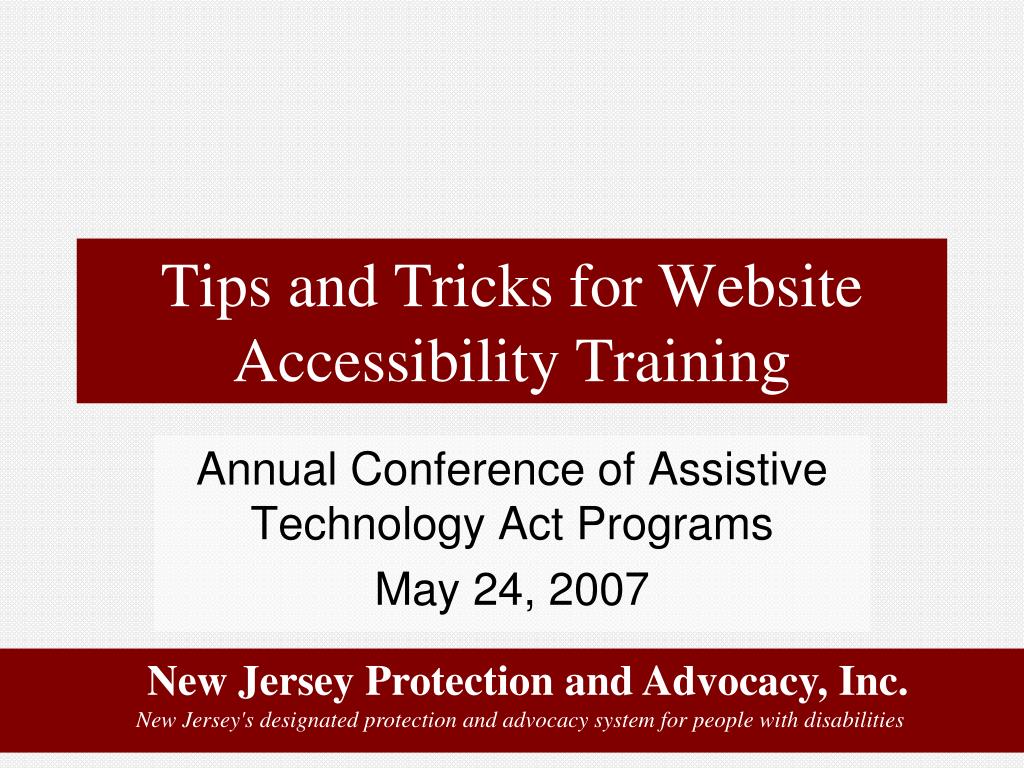 Tips and Tricks for Website Accessibility Training

Annual Conference of Assistive Technology Act Programs

May 24, 2007

New Jersey Protection and Advocacy, Inc.

New Jersey's designated protection and advocacy system for people with disabilities